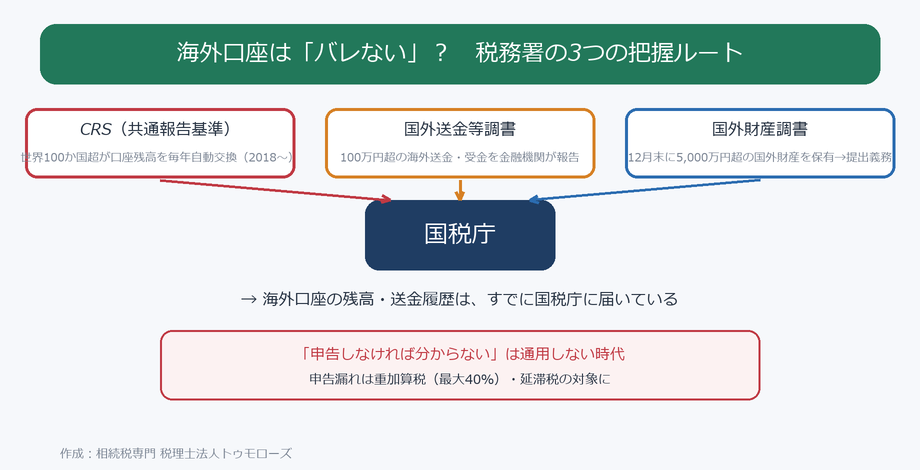 海外口座は「バレない」？　税務署の3つの把握ルート

CRS（共通報告基準）
世界100か国超が口座残高を毎年自動交換（2018～）

国外送金等調書
100万円超の海外送金・受金を金融機関が報告

国外財産調書
12月末に5,000万円超の国外財産を保有→提出義務

国税庁

→ 海外口座の残高・送金履歴は、すでに国税庁に届いている

「申告しなければ分からない」は通用しない時代
申告漏れは重加算税（最大40%）・延滞税の対象に

作成：相続税専門 税理士法人トゥモローズ